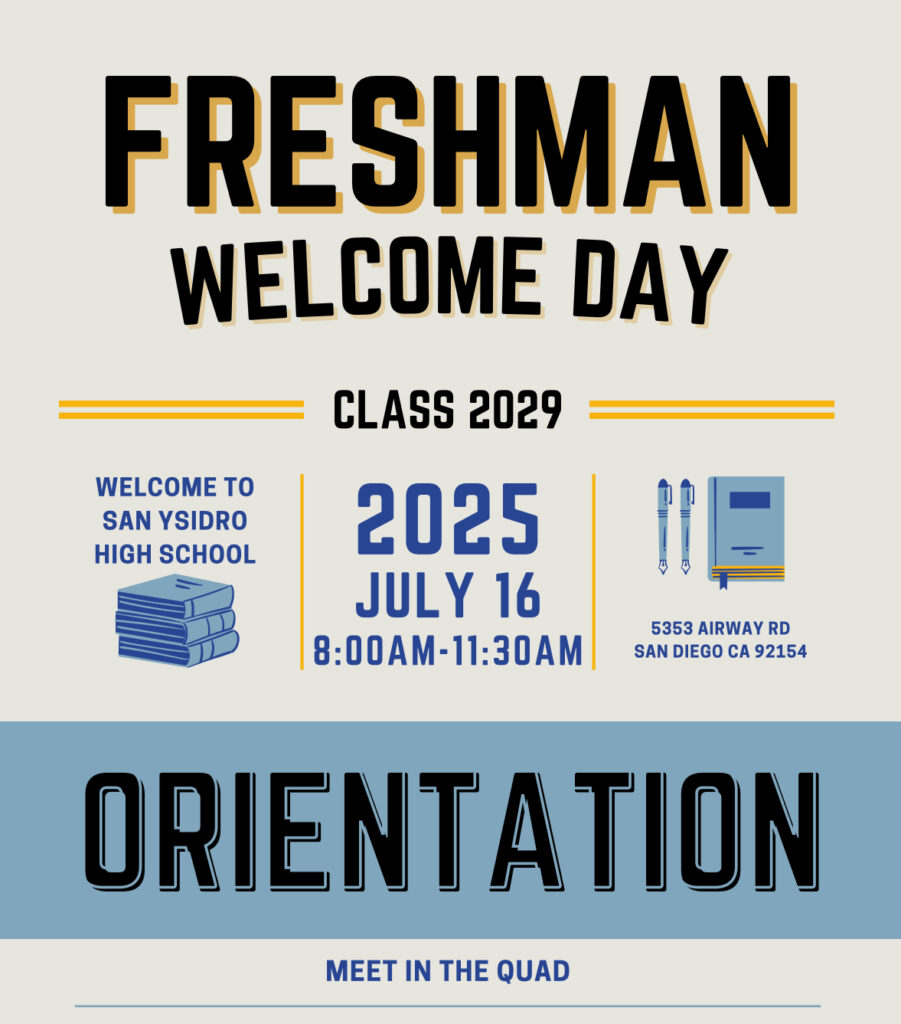 FRESHMAN
WELCOME DAY

CLASS 2029

WELCOME TO SAN YSIDRO HIGH SCHOOL

2025
JULY 16
8:00AM-11:30AM

5353 AIRWAY RD
SAN DIEGO CA 92154

ORIENTATION

MEET IN THE QUAD